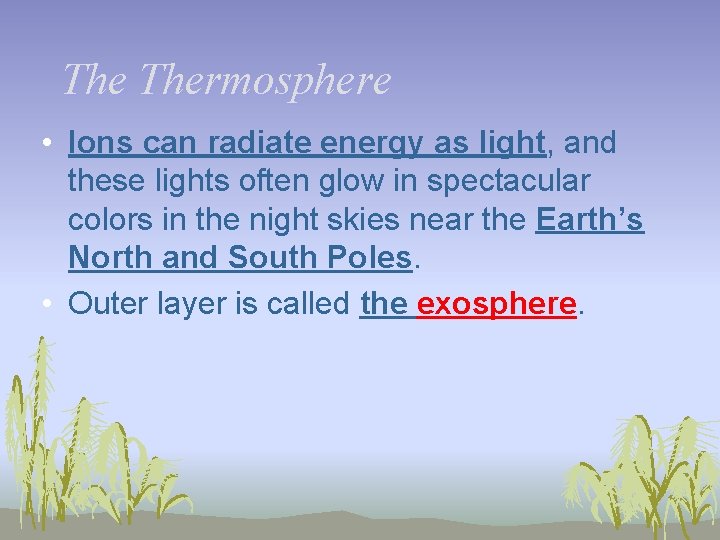 The Thermosphere

• Ions can radiate energy as light, and these lights often glow in spectacular colors in the night skies near the Earth's North and South Poles.

• Outer layer is called the exosphere.